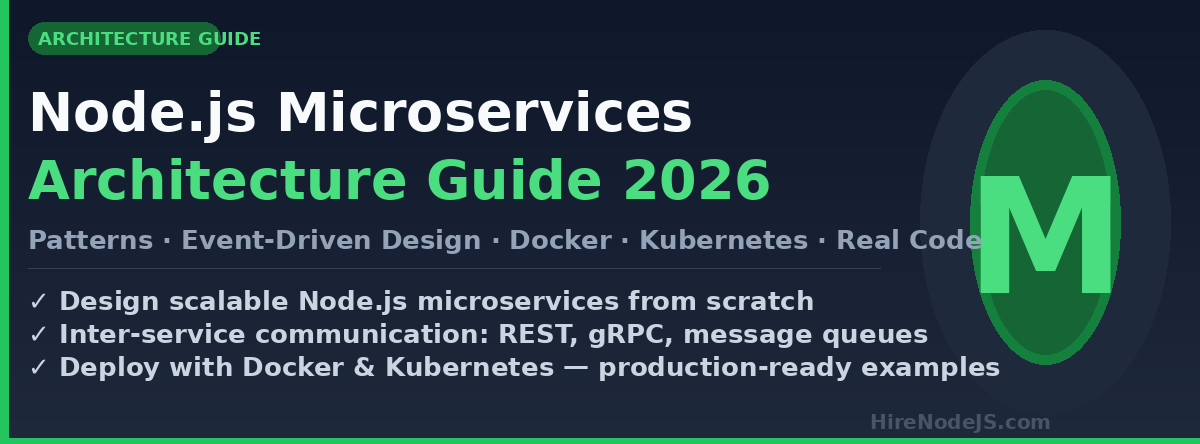 ARCHITECTURE GUIDE

Node.js Microservices
Architecture Guide 2026

Patterns · Event-Driven Design · Docker · Kubernetes · Real Code

✓ Design scalable Node.js microservices from scratch
✓ Inter-service communication: REST, gRPC, message queues
✓ Deploy with Docker & Kubernetes — production-ready examples

M

HireNodeJS.com